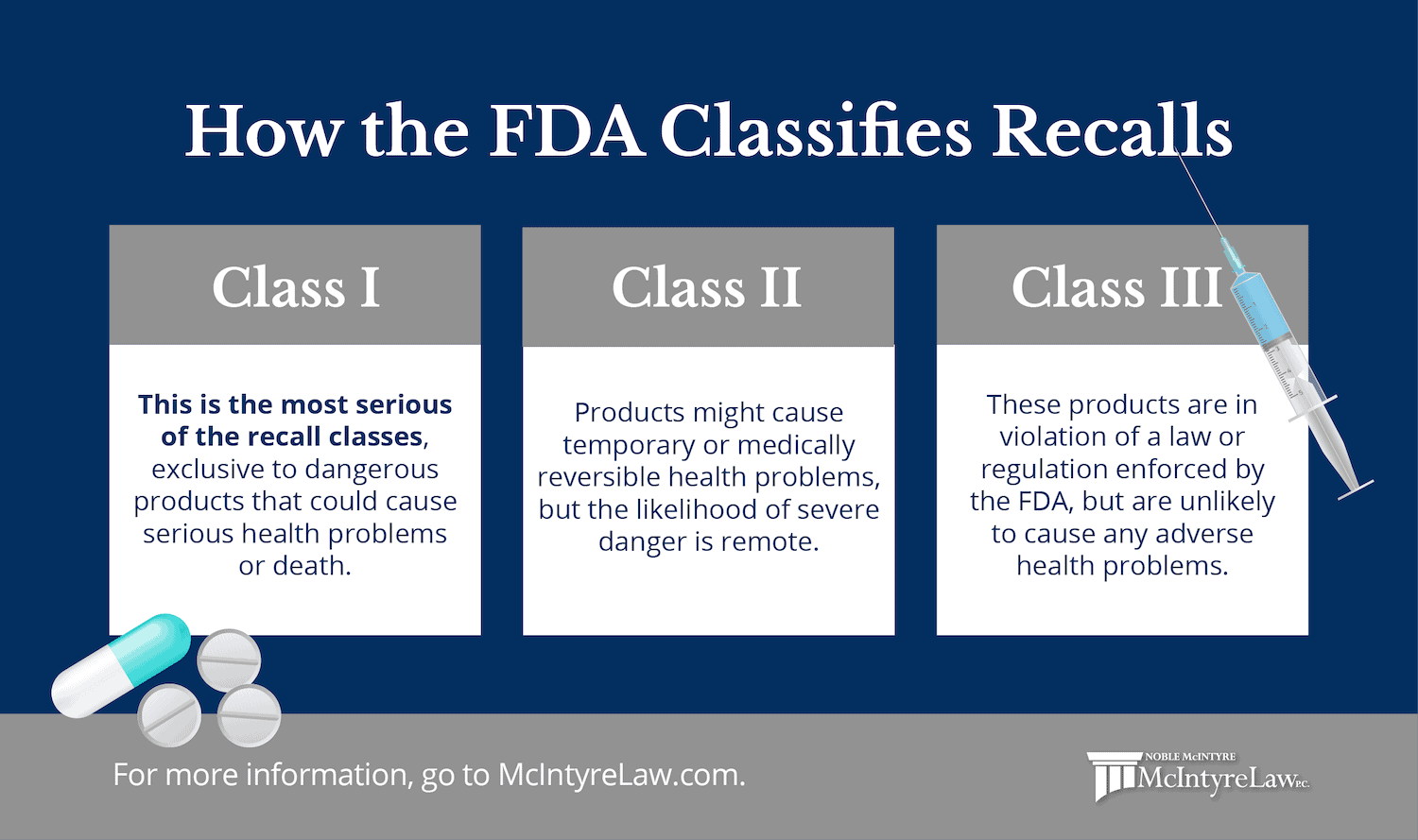 How the FDA Classifies Recalls

Class I

This is the most serious of the recall classes, exclusive to dangerous products that could cause serious health problems or death.

Class II

Products might cause temporary or medically reversible health problems, but the likelihood of severe danger is remote.

Class III

These products are in violation of a law or regulation enforced by the FDA, but are unlikely to cause any adverse health problems.

For more information, go to McIntyreLaw.com.

NOBLE McINTYRE
McIntyreLaw P.C.